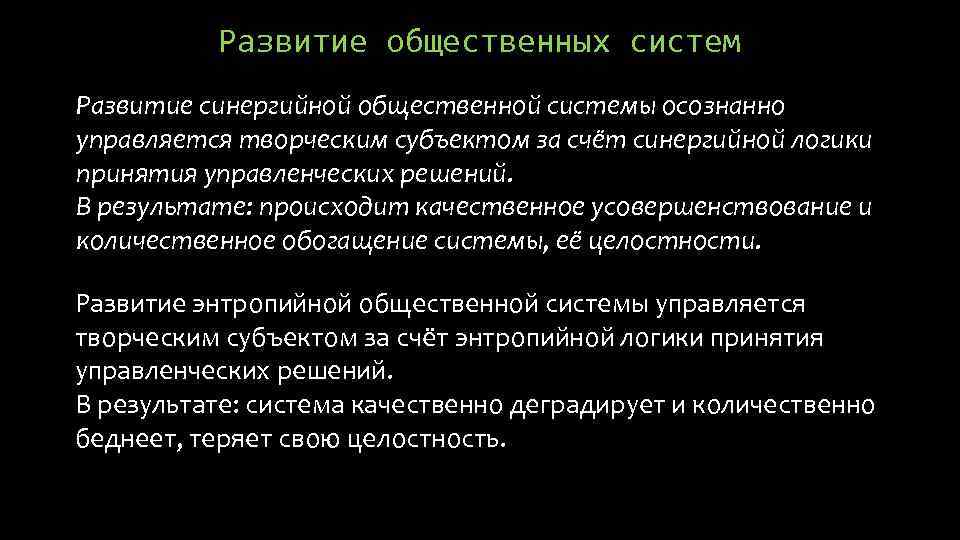 Развитие общественных систем

Развитие синергийной общественной системы осознанно управляется творческим субъектом за счёт синергийной логики принятия управленческих решений.
В результате: происходит качественное усовершенствование и количественное обогащение системы, её целостности.

Развитие энтропийной общественной системы управляется творческим субъектом за счёт энтропийной логики принятия управленческих решений.
В результате: система качественно деградирует и количественно беднеет, теряет свою целостность.